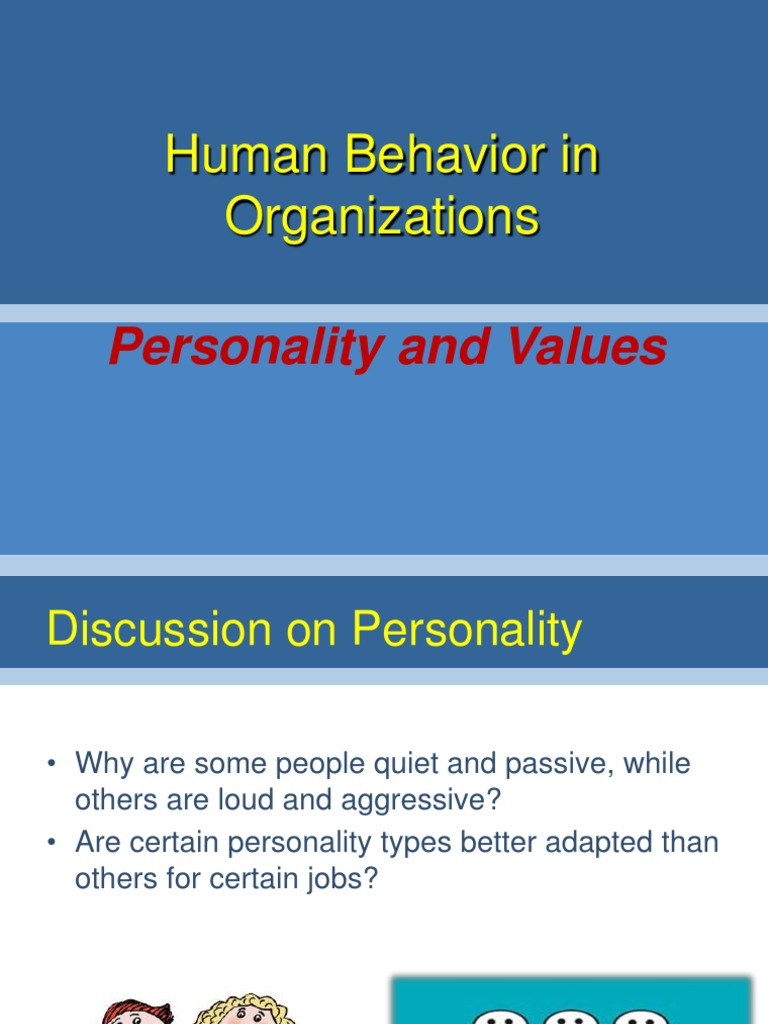 Human Behavior in Organizations

Personality and Values

Discussion on Personality

• Why are some people quiet and passive, while others are loud and aggressive?
• Are certain personality types better adapted than others for certain jobs?